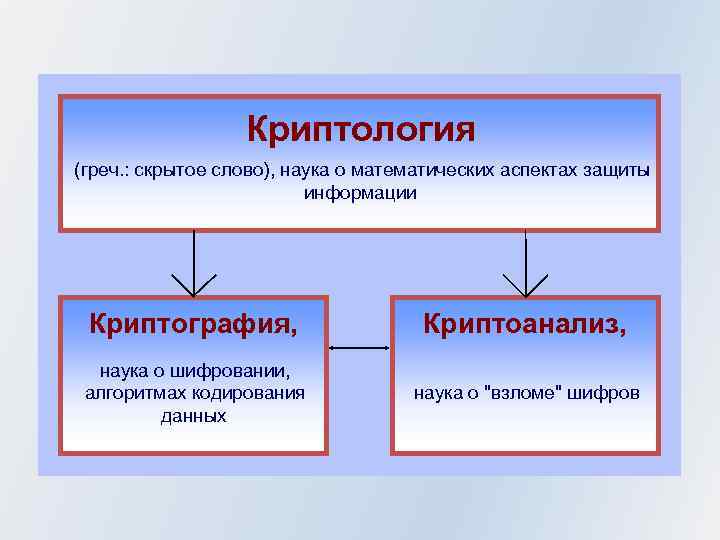 Криптология

(греч.: скрытое слово), наука о математических аспектах защиты информации

Криптография,

наука о шифровании, алгоритмах кодирования данных

Криптоанализ,

наука о "взломе" шифров